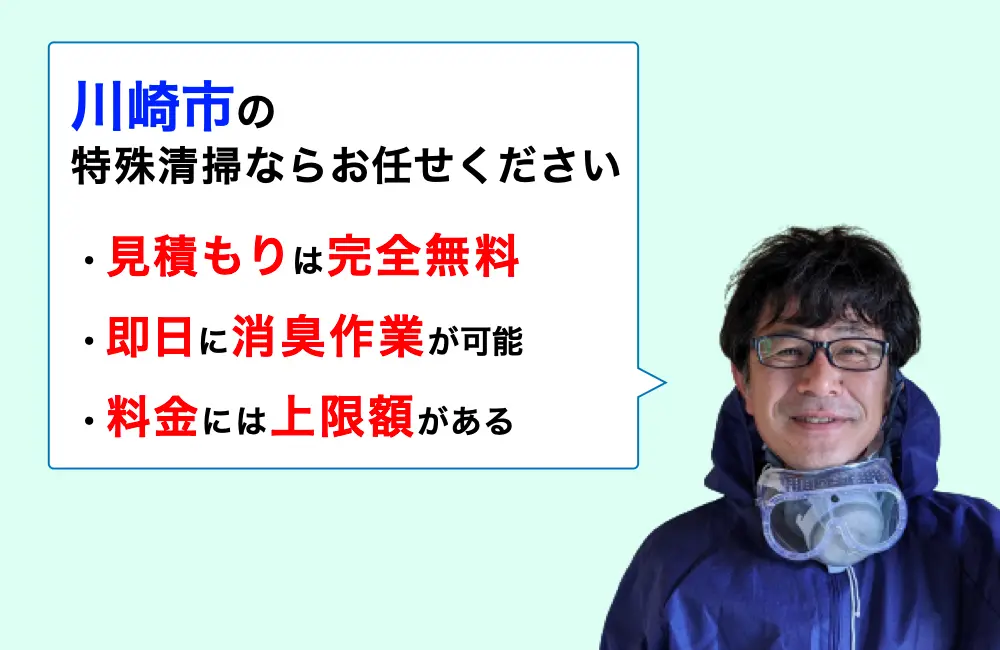 川崎市の
特殊清掃ならお任せください

・見積もりは完全無料
・即日に消臭作業が可能
・料金には上限額がある